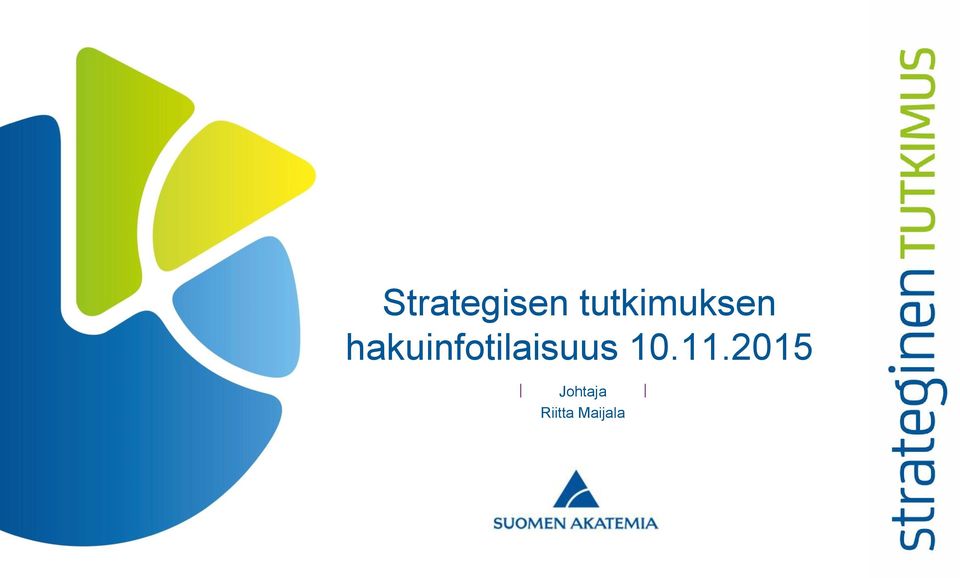 Strategisen tutkimuksen hakuinfotilaisuus 10.11.2015

| Johtaja |
Riitta Maijala

SUOMEN AKATEMIA

strateginen TUTKIMUS